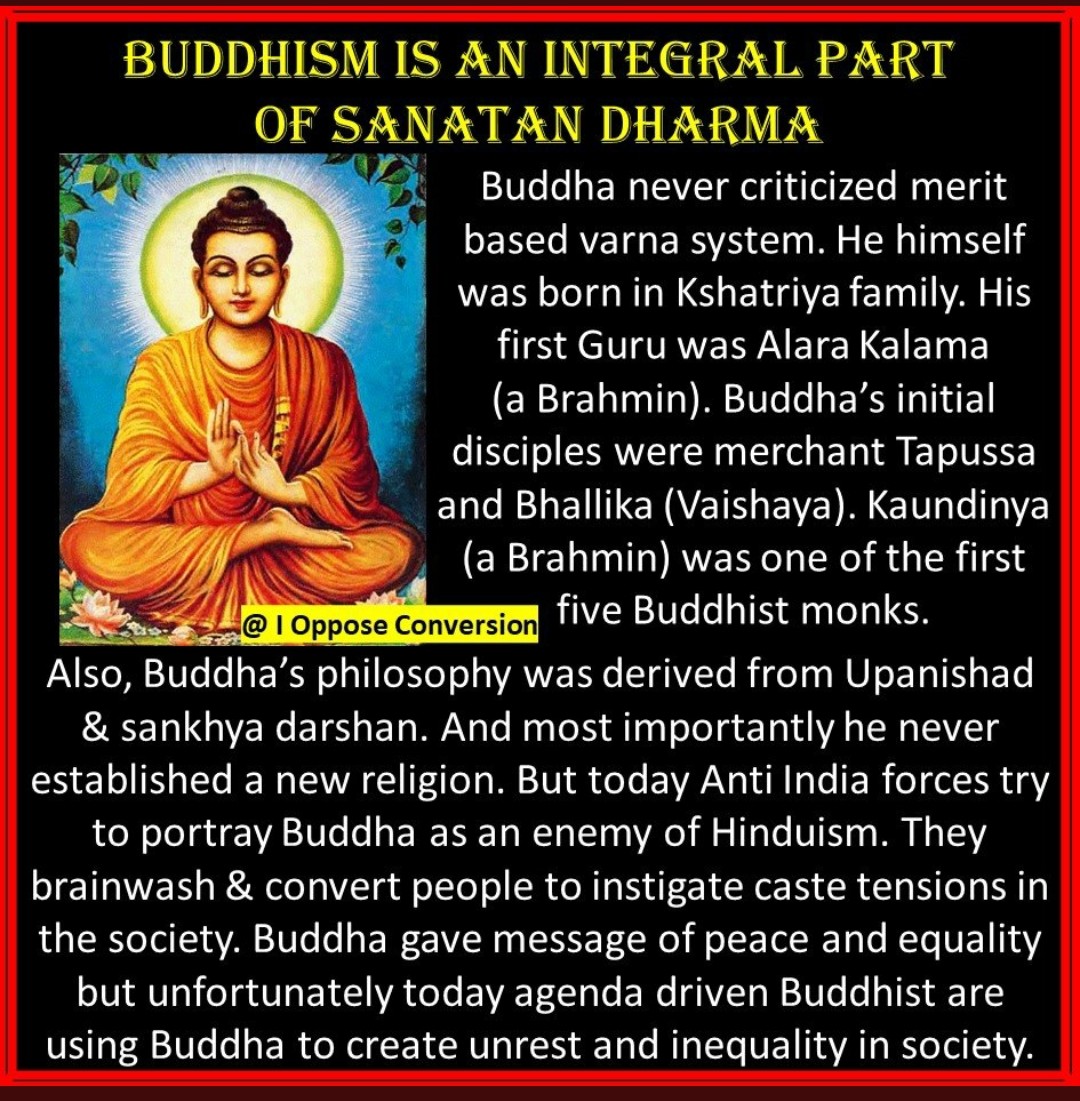 BUDDHISM IS AN INTEGRAL PART OF SANATAN DHARMA

Buddha never criticized merit based varna system. He himself was born in Kshatriya family. His first Guru was Alara Kalama (a Brahmin). Buddha's initial disciples were merchant Tapussa and Bhallika (Vaishaya). Kaundinya (a Brahmin) was one of the first five Buddhist monks.

@ I Oppose Conversion

Also, Buddha's philosophy was derived from Upanishad & sankhya darshan. And most importantly he never established a new religion. But today Anti India forces try to portray Buddha as an enemy of Hinduism. They brainwash & convert people to instigate caste tensions in the society. Buddha gave message of peace and equality but unfortunately today agenda driven Buddhist are using Buddha to create unrest and inequality in society.